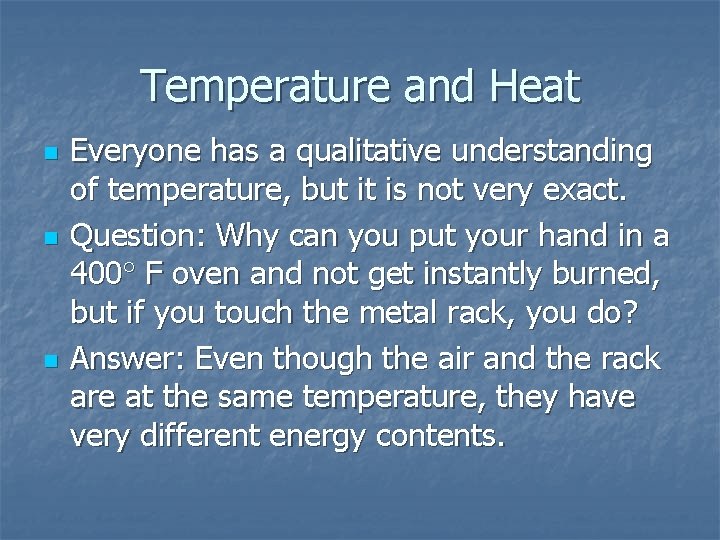 Temperature and Heat

- Everyone has a qualitative understanding of temperature, but it is not very exact.
- Question: Why can you put your hand in a 400° F oven and not get instantly burned, but if you touch the metal rack, you do?
- Answer: Even though the air and the rack are at the same temperature, they have very different energy contents.